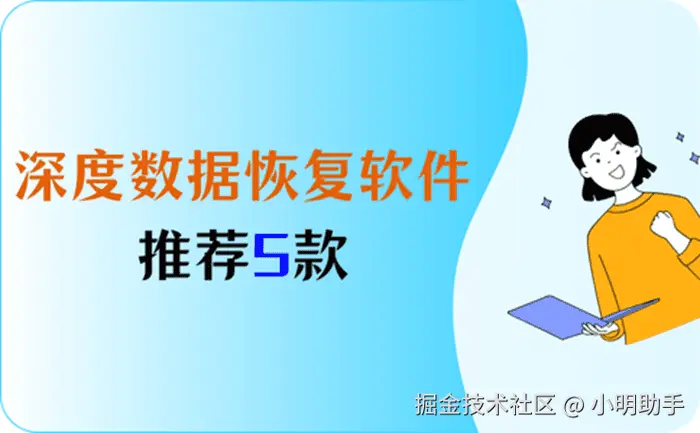 深度数据恢复软件

推荐5款

掘金技术社区 @ 小明助手